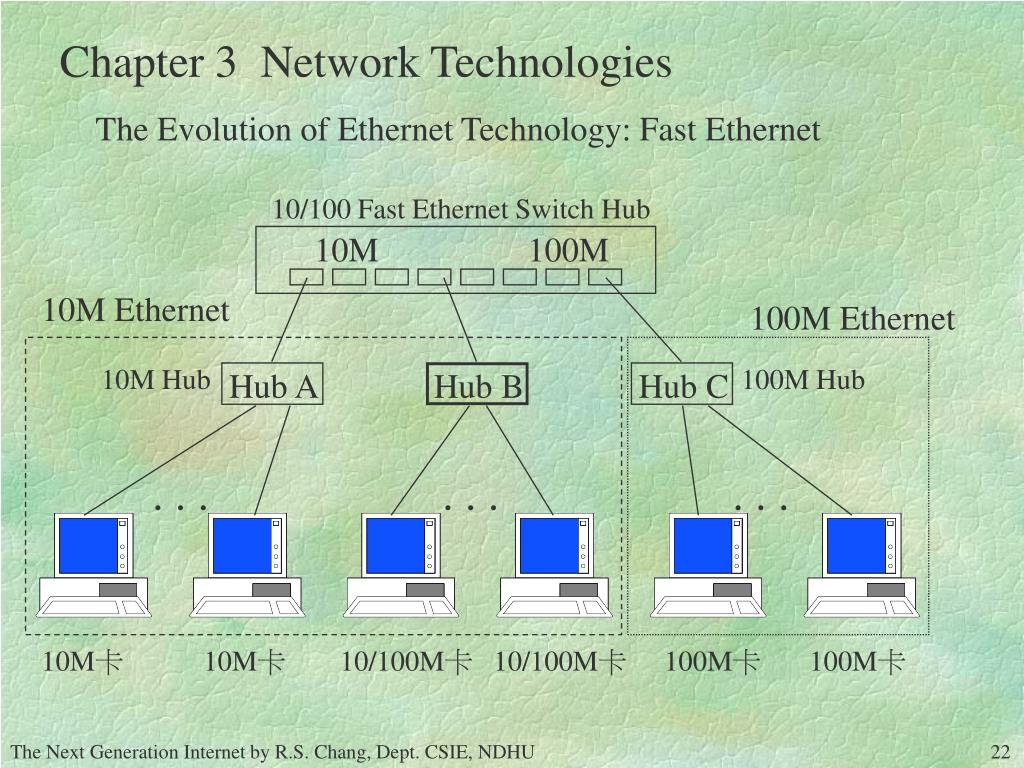 Chapter 3 Network Technologies

The Evolution of Ethernet Technology: Fast Ethernet

10/100 Fast Ethernet Switch Hub

10M

100M

10M Ethernet

100M Ethernet

10M Hub

Hub A

Hub B

Hub C

100M Hub

. . .

. . .

. . .

10M卡

10M卡

10/100M卡

10/100M卡

100M卡

100M卡

The Next Generation Internet by R.S. Chang, Dept. CSIE, NDHU

22